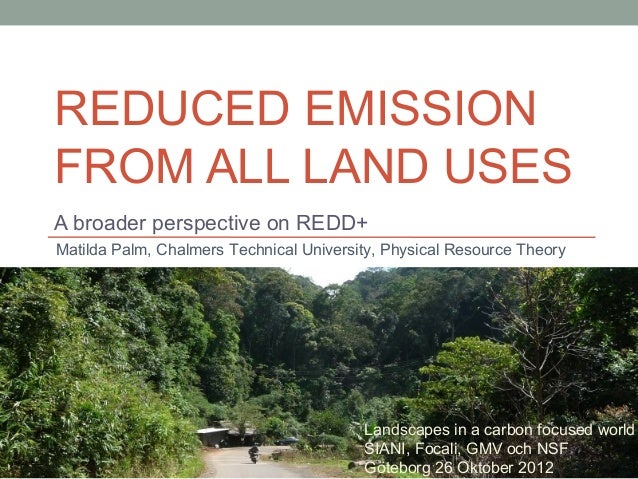 REDUCED EMISSION FROM ALL LAND USES

A broader perspective on REDD+

Matilda Palm, Chalmers Technical University, Physical Resource Theory

Landscapes in a carbon focused world
SIANI, Focali, GMV och NSF
Göteborg 26 Oktober 2012